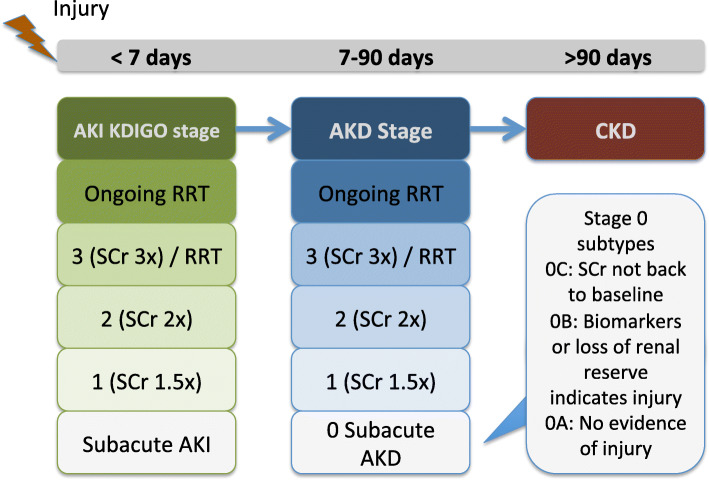 Injury

< 7 days

7-90 days

>90 days

AKI KDIGO stage

Ongoing RRT

3 (SCr 3x) / RRT

2 (SCr 2x)

1 (SCr 1.5x)

Subacute AKI

AKD Stage

Ongoing RRT

3 (SCr 3x) / RRT

2 (SCr 2x)

1 (SCr 1.5x)

0 Subacute AKD

CKD

Stage 0 subtypes
0C: SCr not back to baseline
0B: Biomarkers or loss of renal reserve indicates injury
0A: No evidence of injury